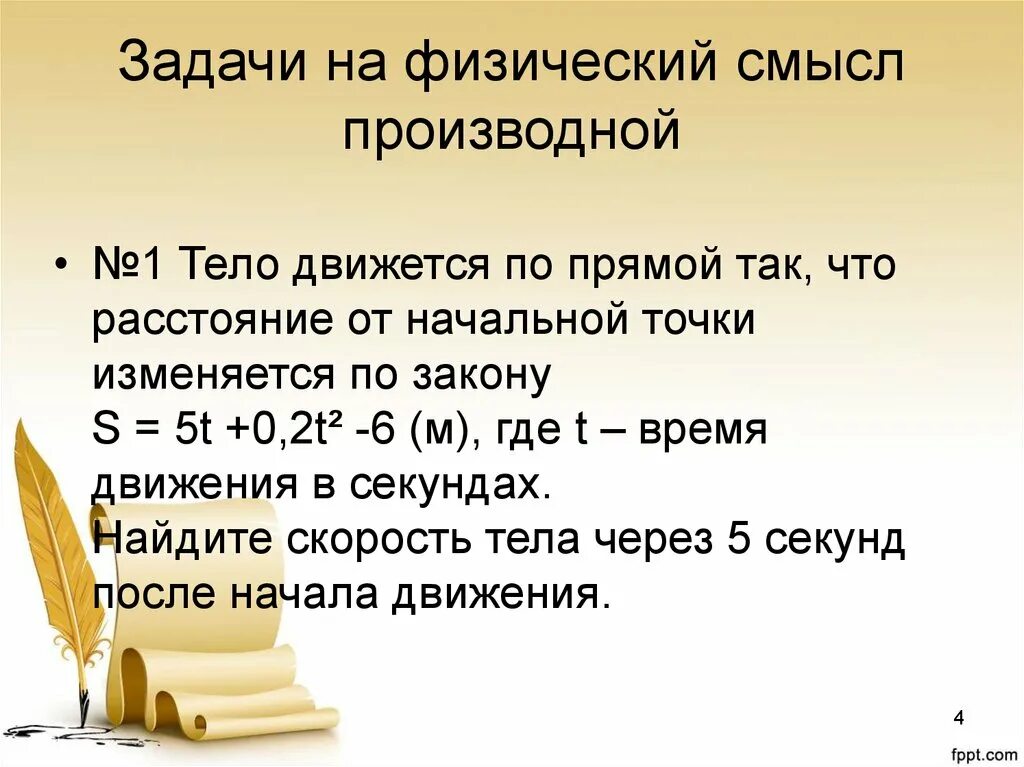 Задачи на физический смысл производной

• №1 Тело движется по прямой так, что расстояние от начальной точки изменяется по закону
$S = 5t + 0,2t^2 - 6$ (м), где t – время движения в секундах.
Найдите скорость тела через 5 секунд после начала движения.

4

fppt.com